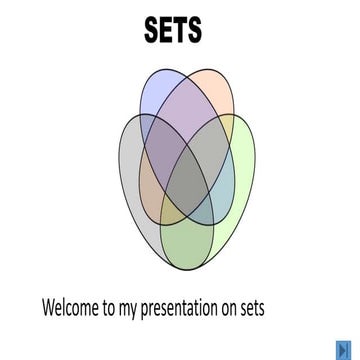 SETS

Welcome to my presentation on sets